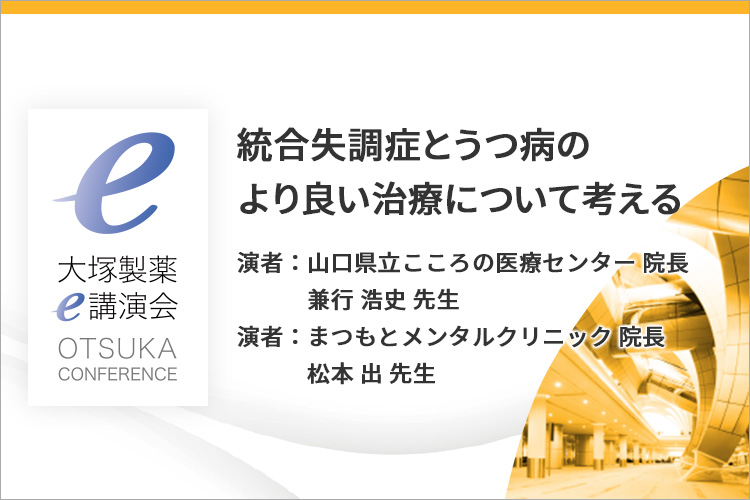 e
大塚製薬
e講演会
OTSUKA
CONFERENCE

統合失調症とうつ病の
より良い治療について考える

演者：山口県立こころの医療センター 院長
兼行 浩史 先生
演者：まつもとメンタルクリニック 院長
松本 出 先生